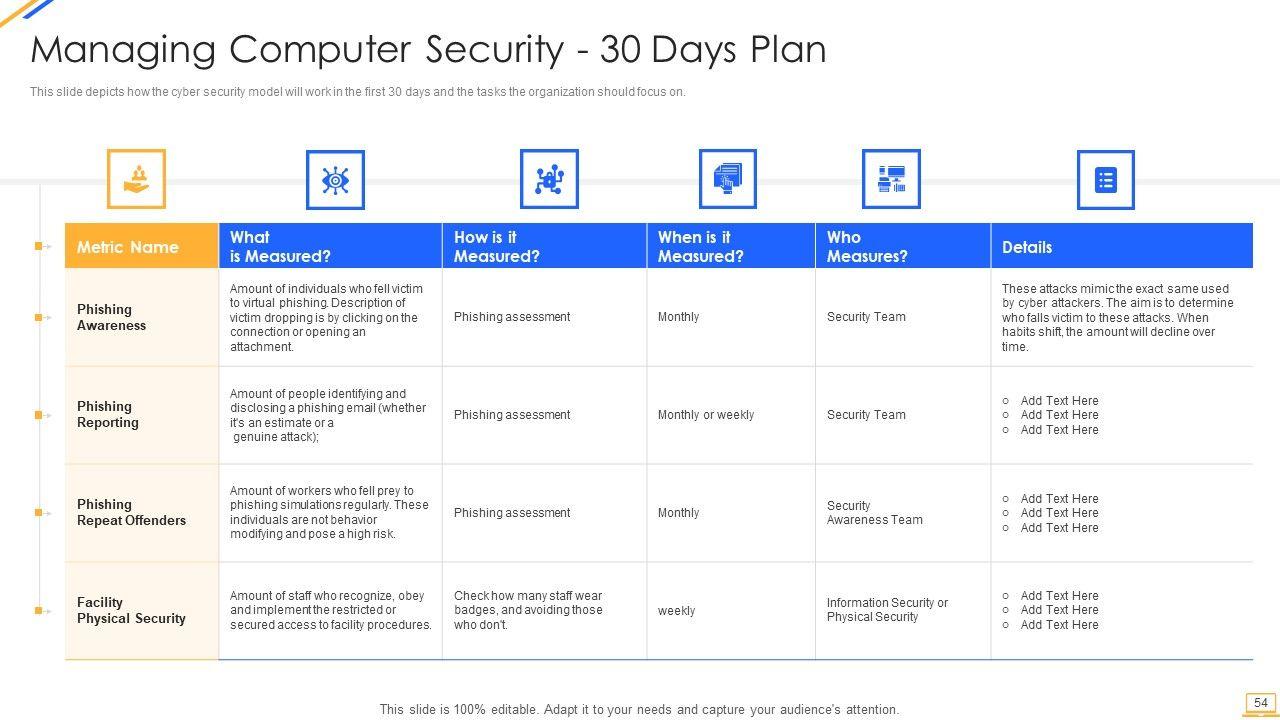 Managing Computer Security - 30 Days Plan

This slide depicts how the cyber security model will work in the first 30 days and the tasks the organization should focus on.

| Metric Name | What is Measured? | How is it Measured? | When is it Measured? | Who Measures? | Details |
|---|---|---|---|---|---|
| Phishing Awareness | Amount of individuals who fell victim to virtual phishing. Description of victim dropping is by clicking on the connection or opening an attachment. | Phishing assessment | Monthly | Security Team | These attacks mimic the exact same used by cyber attackers. The aim is to determine who falls victim to these attacks. When habits shift, the amount will decline over time. |
| Phishing Reporting | Amount of people identifying and disclosing a phishing email (whether it's an estimate or a genuine attack); | Phishing assessment | Monthly or weekly | Security Team | ○ Add Text Here ○ Add Text Here ○ Add Text Here |
| Phishing Repeat Offenders | Amount of workers who fell prey to phishing simulations regularly. These individuals are not behavior modifying and pose a high risk. | Phishing assessment | Monthly | Security Awareness Team | ○ Add Text Here ○ Add Text Here ○ Add Text Here |
| Facility Physical Security | Amount of staff who recognize, obey and implement the restricted or secured access to facility procedures. | Check how many staff wear badges, and avoiding those who don't. | weekly | Information Security or Physical Security | ○ Add Text Here ○ Add Text Here ○ Add Text Here |

This slide is 100% editable. Adapt it to your needs and capture your audience's attention.

54